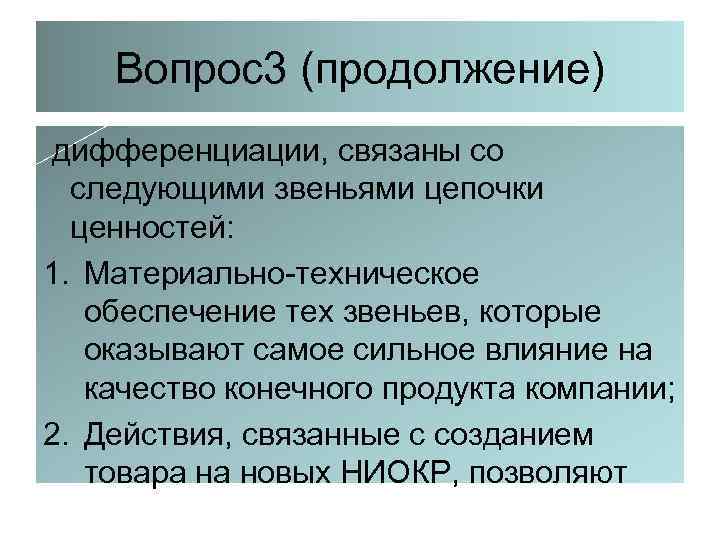 Вопрос3 (продолжение)

дифференциации, связаны со следующими звеньями цепочки ценностей:

1. Материально-техническое обеспечение тех звеньев, которые оказывают самое сильное влияние на качество конечного продукта компании;
2. Действия, связанные с созданием товара на новых НИОКР, позволяют